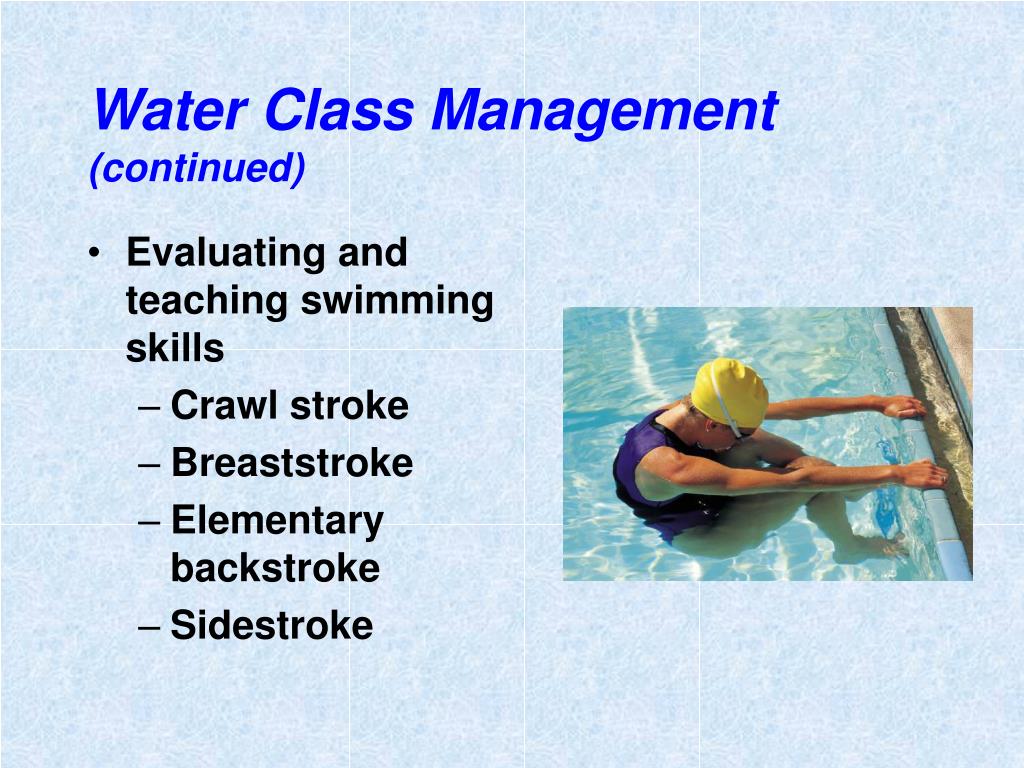 Water Class Management
(continued)

• Evaluating and teaching swimming skills
– Crawl stroke
– Breaststroke
– Elementary backstroke
– Sidestroke